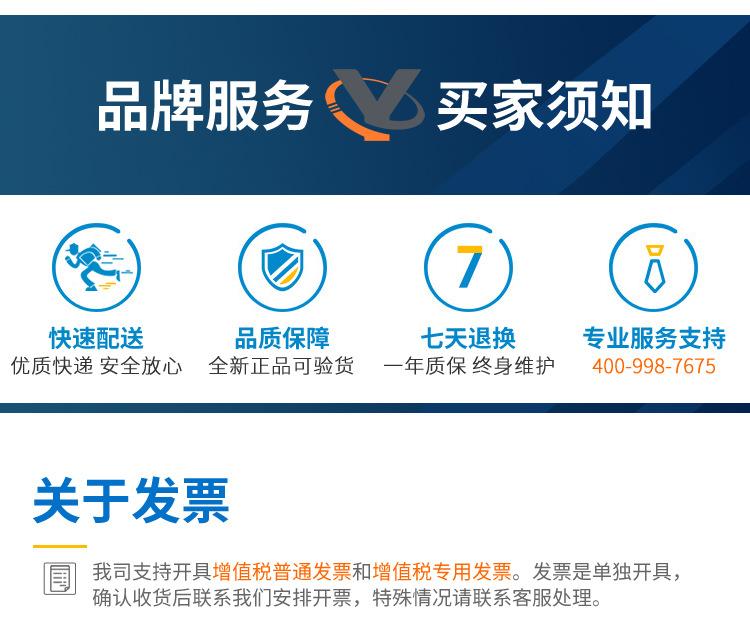 品牌服务 买家须知

7

快速配送
优质快递 安全放心

品质保障
全新正品可验货

七天退换
一年质保 终身维护

专业服务支持
400-998-7675

关于发票

我司支持开具增值税普通发票和增值税专用发票。发票是单独开具，确认收货后联系我们安排开票，特殊情况请联系客服处理。